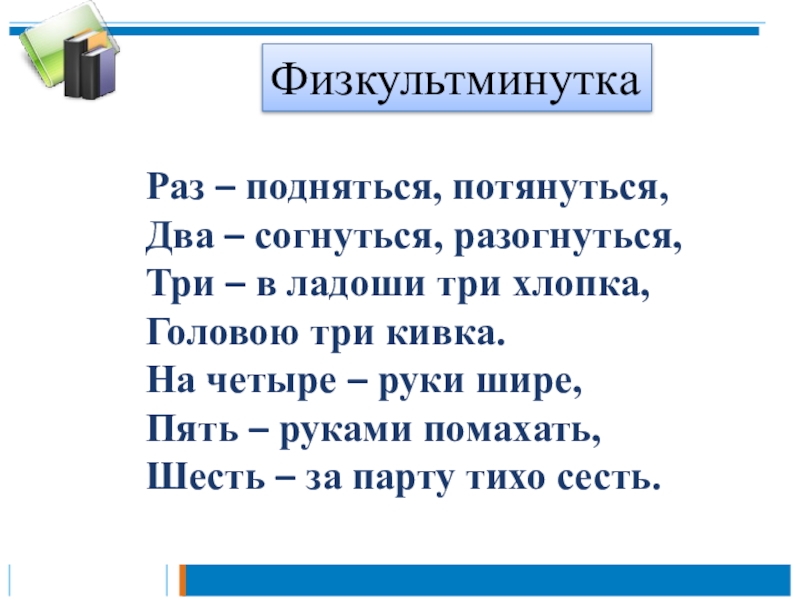 Физкультминутка

Раз – подняться, потянуться,
Два – согнуться, разогнуться,
Три – в ладоши три хлопка,
Головою три кивка.
На четыре – руки шире,
Пять – руками помахать,
Шесть – за парту тихо сесть.